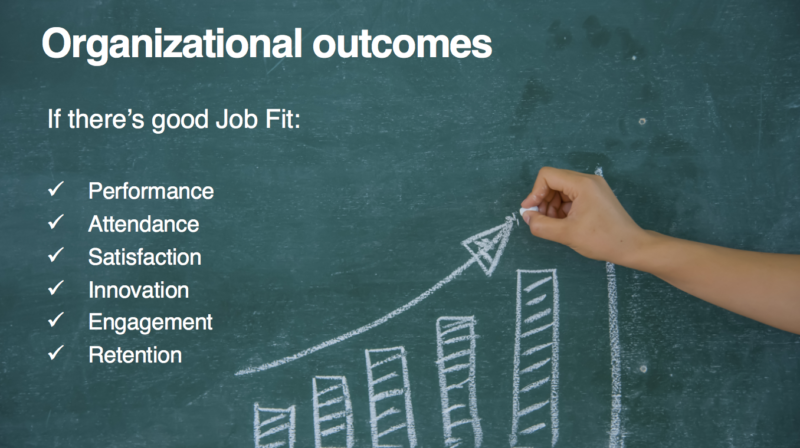 Organizational outcomes

If there's good Job Fit:

✓ Performance
✓ Attendance
✓ Satisfaction
✓ Innovation
✓ Engagement
✓ Retention